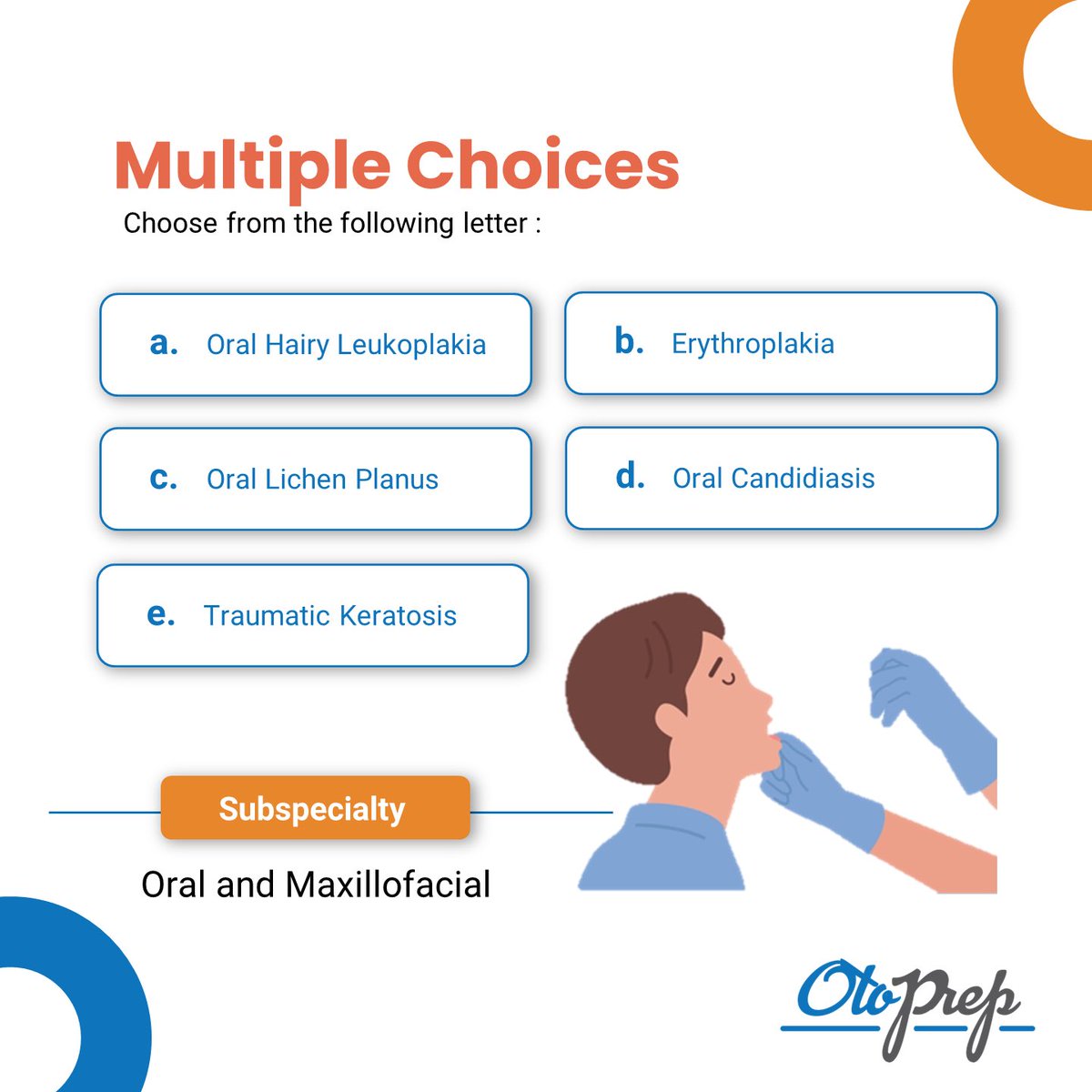 Multiple Choices

Choose from the following letter :

a. Oral Hairy Leukoplakia

b. Erythroplakia

c. Oral Lichen Planus

d. Oral Candidiasis

e. Traumatic Keratosis

Subspecialty

Oral and Maxillofacial

OtoPrep